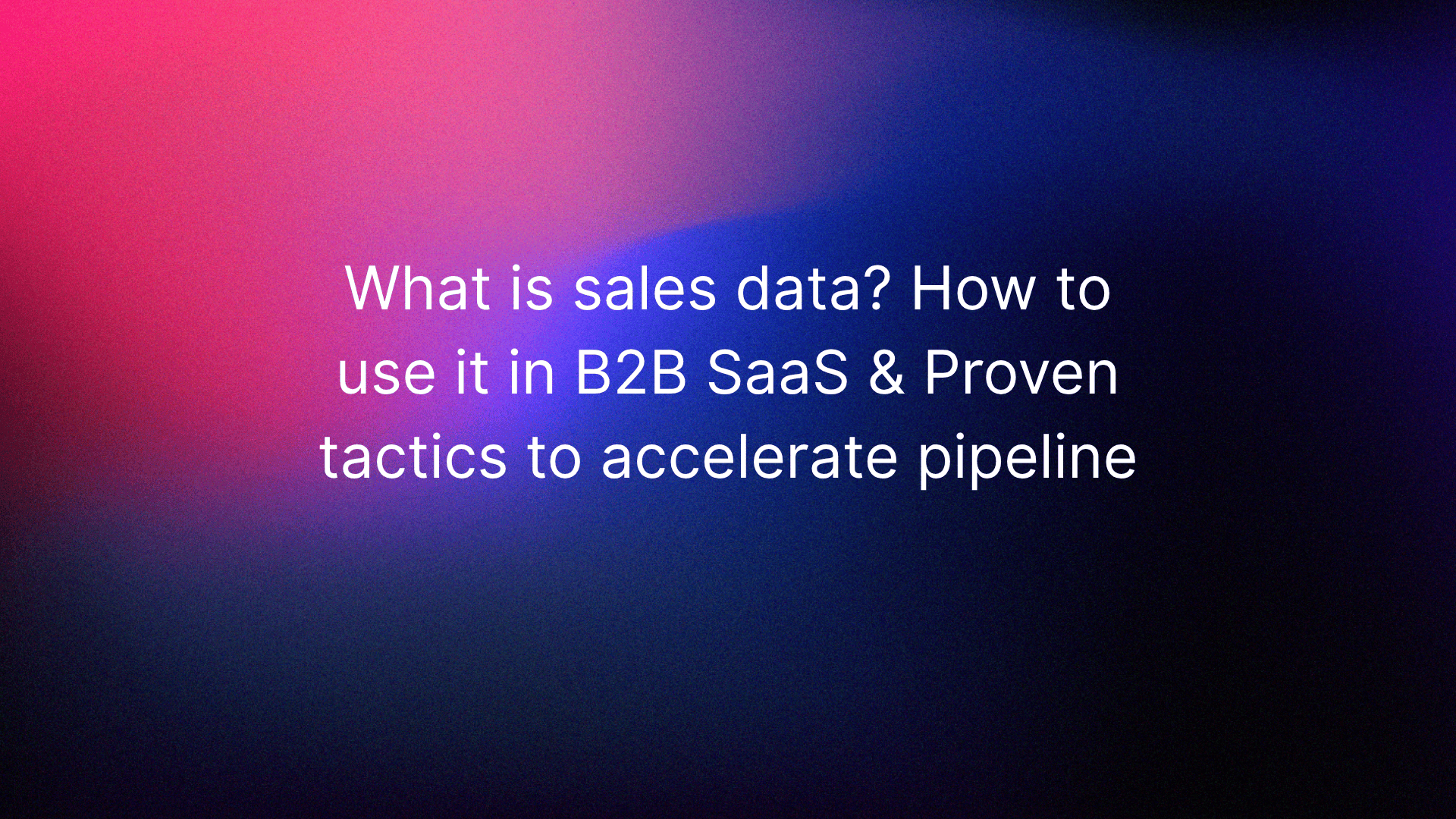 What is sales data? How to use it in B2B SaaS & Proven tactics to accelerate pipeline